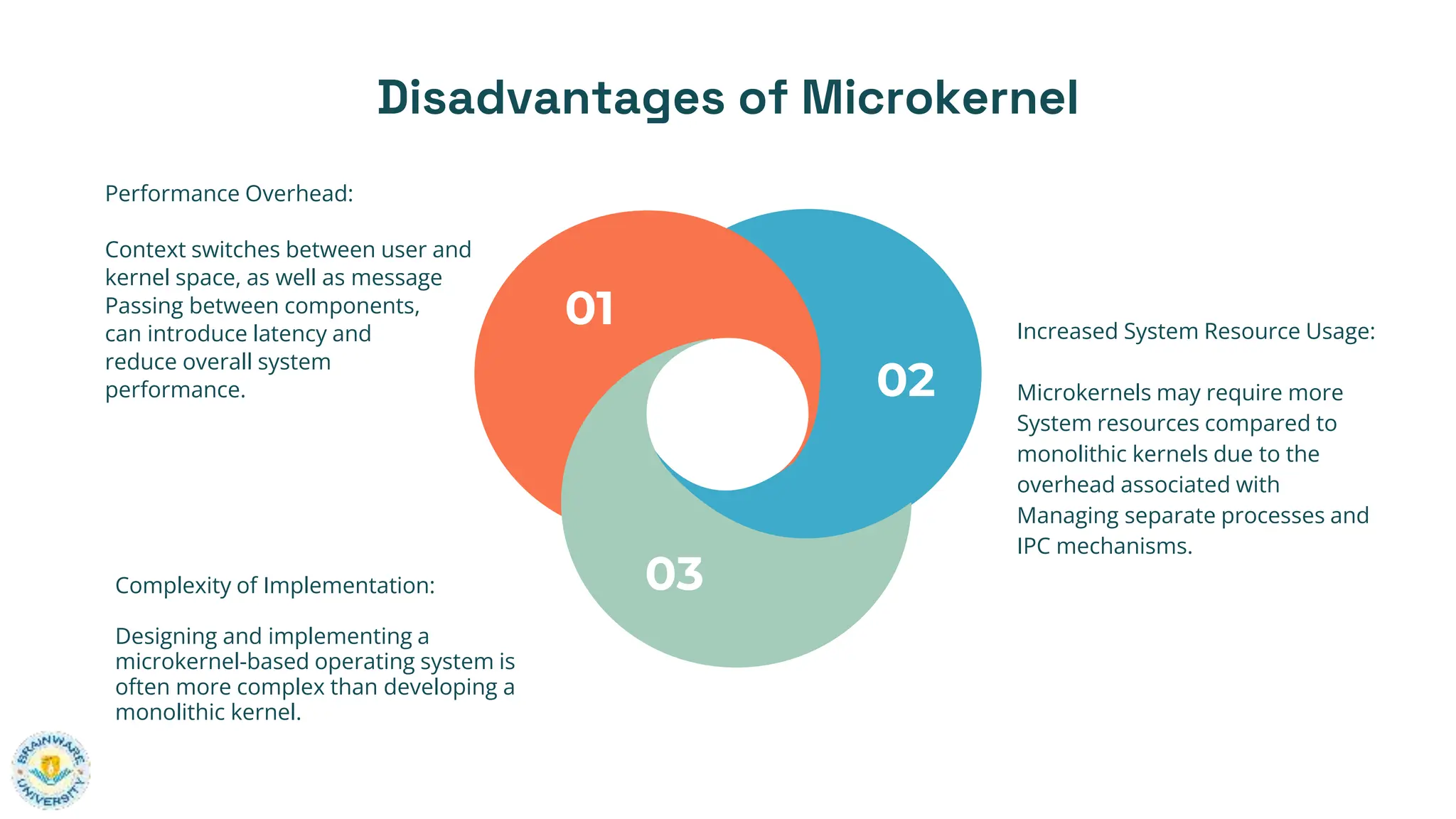 Disadvantages of Microkernel

Performance Overhead:

Context switches between user and kernel space, as well as message Passing between components, can introduce latency and reduce overall system performance.

01

02

03

Increased System Resource Usage:

Microkernels may require more System resources compared to monolithic kernels due to the overhead associated with Managing separate processes and IPC mechanisms.

Complexity of Implementation:

Designing and implementing a microkernel-based operating system is often more complex than developing a monolithic kernel.

BRAINWARE UNIVERSITY